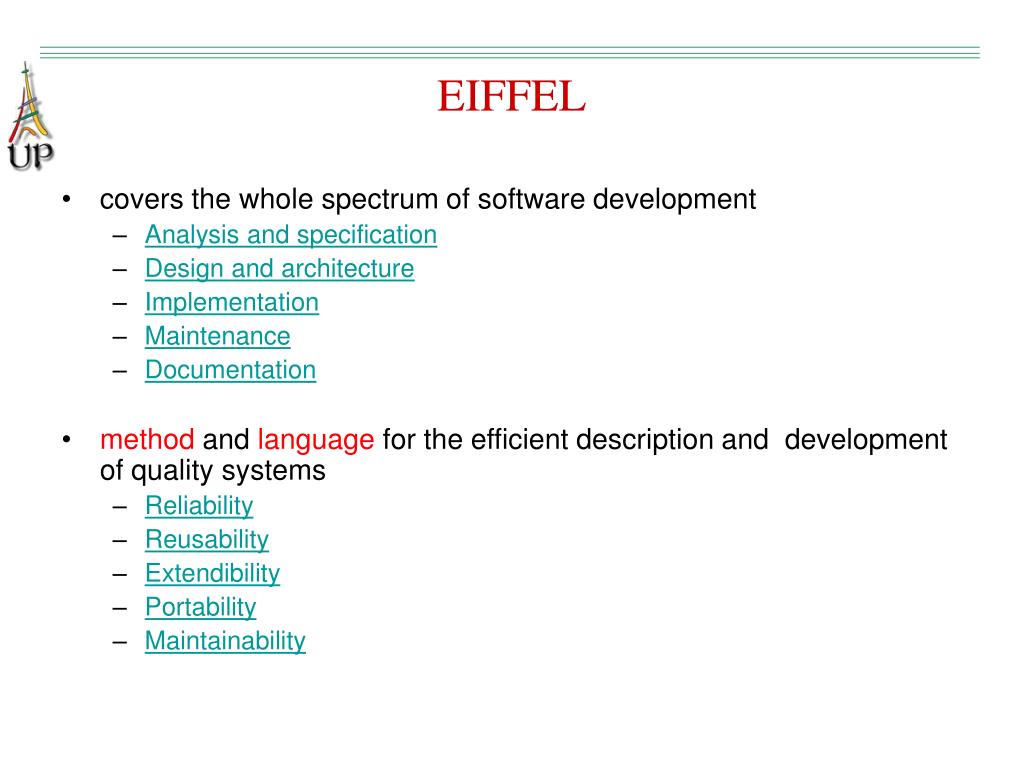 UP

EIFFEL

• covers the whole spectrum of software development
  – Analysis and specification
  – Design and architecture
  – Implementation
  – Maintenance
  – Documentation

• method and language for the efficient description and development of quality systems
  – Reliability
  – Reusability
  – Extendibility
  – Portability
  – Maintainability